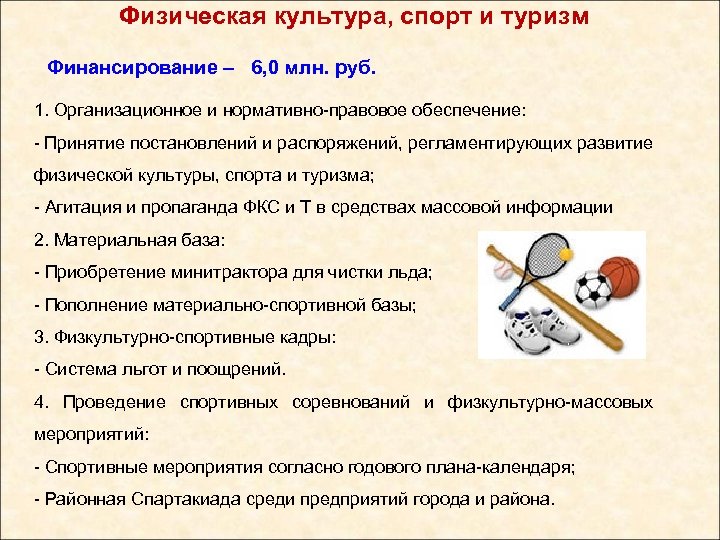 Физическая культура, спорт и туризм

Финансирование – 6,0 млн. руб.

1. Организационное и нормативно-правовое обеспечение:

- Принятие постановлений и распоряжений, регламентирующих развитие физической культуры, спорта и туризма;

- Агитация и пропаганда ФКС и Т в средствах массовой информации

2. Материальная база:

- Приобретение минитрактора для чистки льда;

- Пополнение материально-спортивной базы;

3. Физкультурно-спортивные кадры:

- Система льгот и поощрений.

4. Проведение спортивных соревнований и физкультурно-массовых мероприятий:

- Спортивные мероприятия согласно годового плана-календаря;

- Районная Спартакиада среди предприятий города и района.